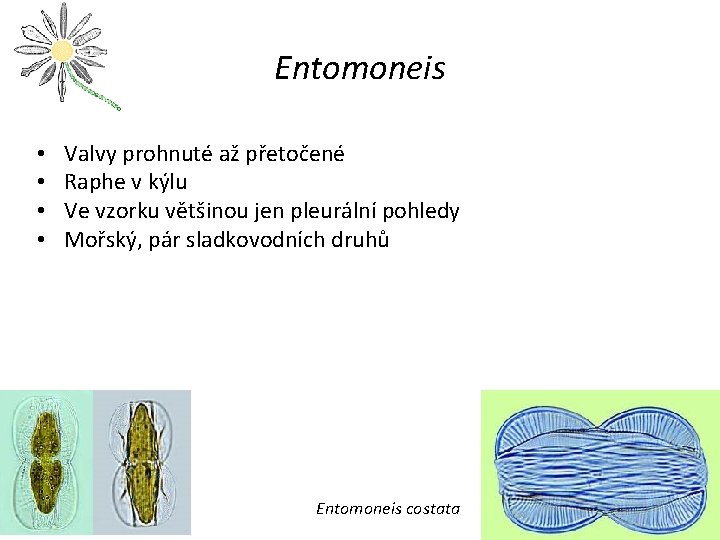 Entomoneis

• Valvy prohnuté až přetočené
• Raphe v kýlu
• Ve vzorku většinou jen pleurální pohledy
• Mořský, pár sladkovodních druhů

Entomoneis costata